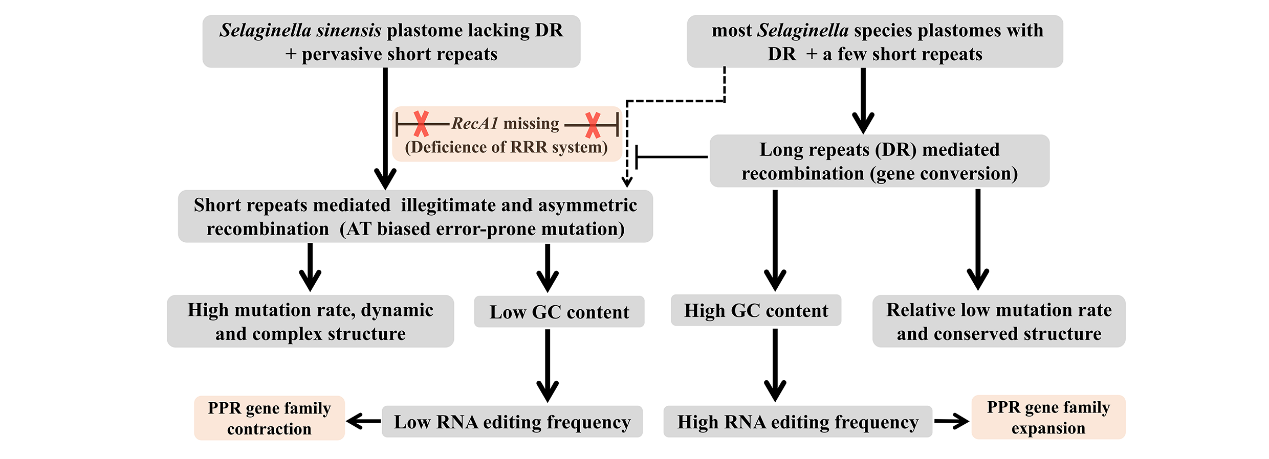 Selaginella sinensis plastome lacking DR + pervasive short repeats

most Selaginella species plastomes with DR + a few short repeats

RecA1 missing (Deficience of RRR system)

Long repeats (DR) mediated recombination (gene conversion)

Short repeats mediated illegitimate and asymmetric recombination (AT biased error-prone mutation)

High mutation rate, dynamic and complex structure

Low GC content

High GC content

Relative low mutation rate and conserved structure

PPR gene family contraction

Low RNA editing frequency

High RNA editing frequency

PPR gene family expansion